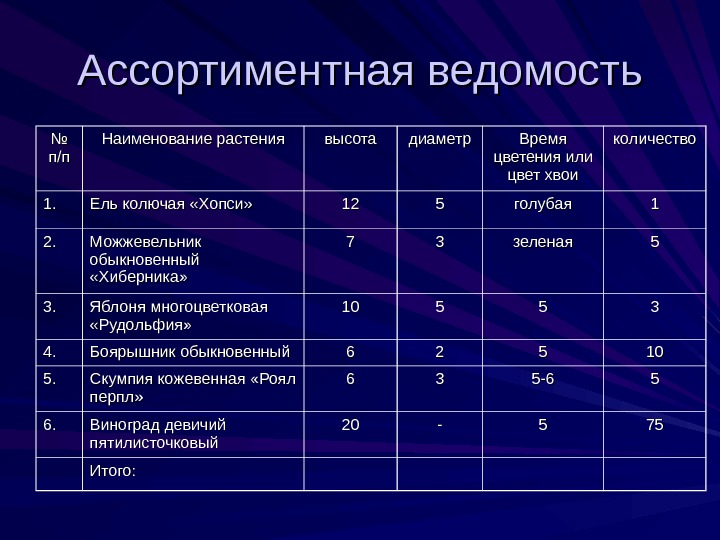 Ассортиментная ведомость

| № п/п | Наименование растения | высота | диаметр | Время цветения или цвет хвои | количество |
|---|---|---|---|---|---|
| 1. | Ель колючая «Хопси» | 12 | 5 | голубая | 1 |
| 2. | Можжевельник обыкновенный «Хиберника» | 7 | 3 | зеленая | 5 |
| 3. | Яблоня многоцветковая «Рудольфия» | 10 | 5 | 5 | 3 |
| 4. | Боярышник обыкновенный | 6 | 2 | 5 | 10 |
| 5. | Скумпия кожевенная «Роял перпл» | 6 | 3 | 5-6 | 5 |
| 6. | Виноград девичий пятилисточковый | 20 | - | 5 | 75 |
| | Итого: | | | | |